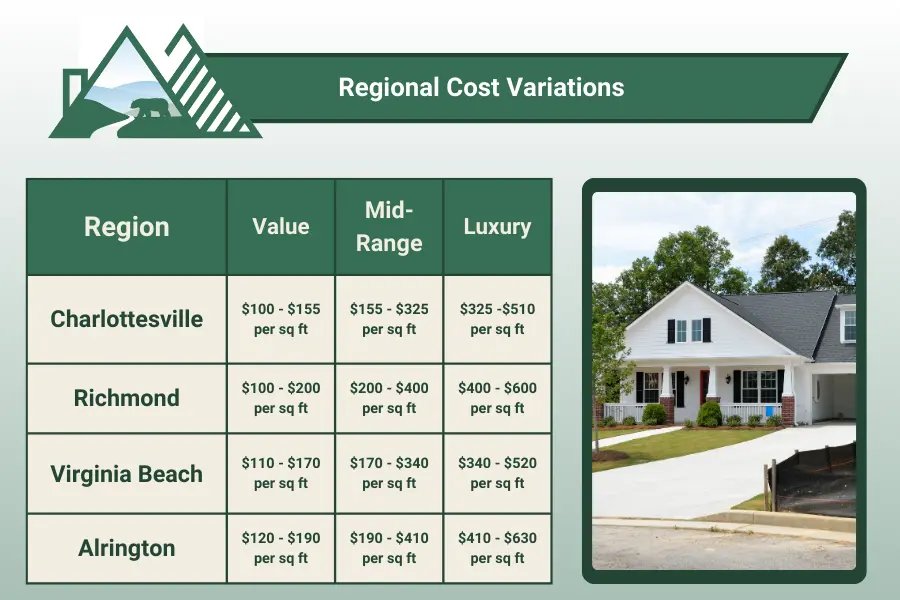 Regional Cost Variations

| Region | Value | Mid-Range | Luxury |
|---|---|---|---|
| Charlottesville | \$100 - \$155 per sq ft | \$155 - \$325 per sq ft | \$325 -\$510 per sq ft |
| Richmond | \$100 - \$200 per sq ft | \$200 - \$400 per sq ft | \$400 - \$600 per sq ft |
| Virginia Beach | \$110 - \$170 per sq ft | \$170 - \$340 per sq ft | \$340 - \$520 per sq ft |
| Alrington | \$120 - \$190 per sq ft | \$190 - \$410 per sq ft | \$410 - \$630 per sq ft |